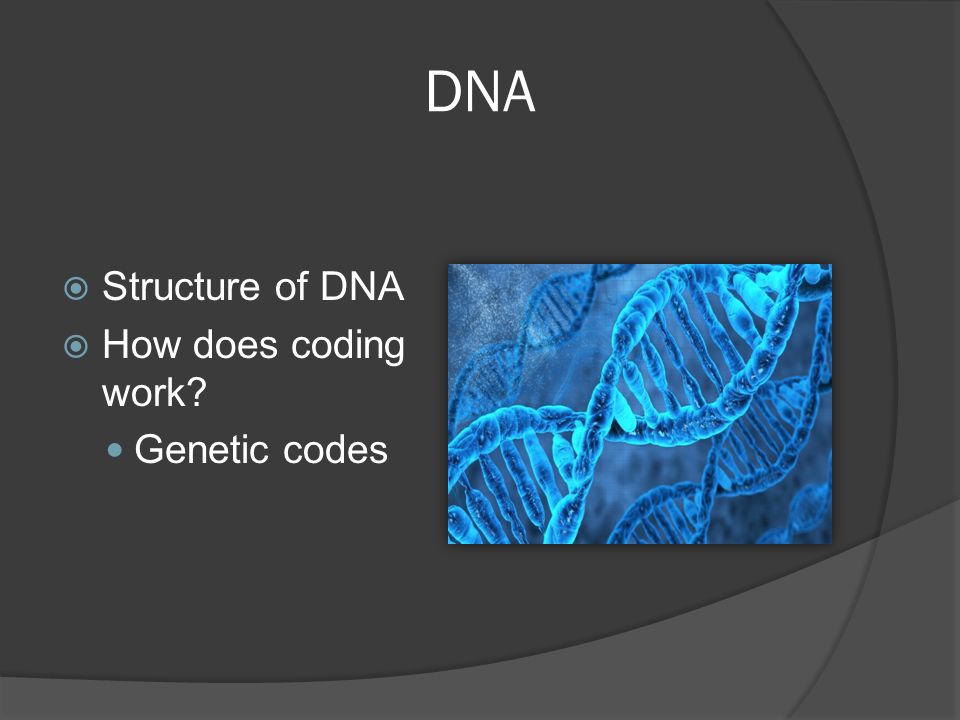 DNA

Structure of DNA
How does coding work?
Genetic codes